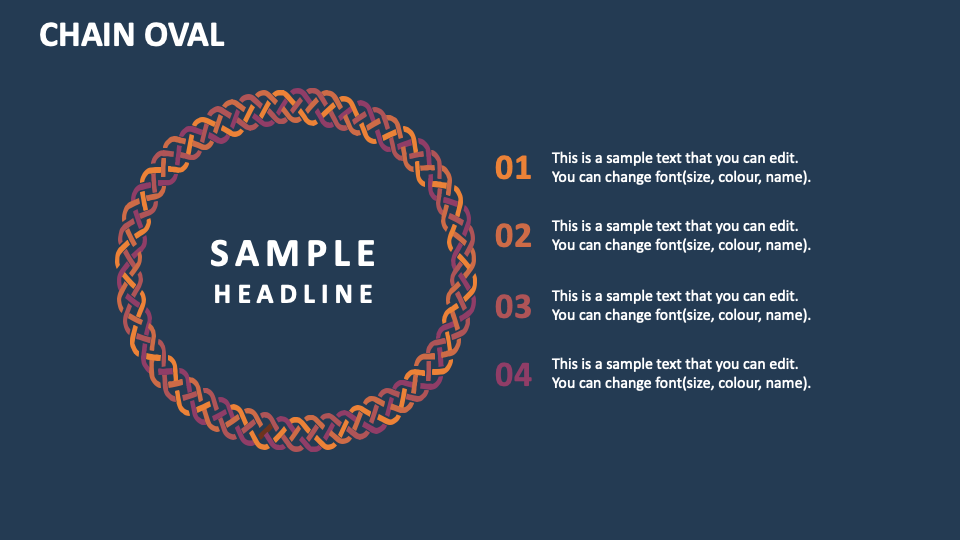 CHAIN OVAL

SAMPLE
HEADLINE

01 This is a sample text that you can edit. You can change font(size, colour, name).

02 This is a sample text that you can edit. You can change font(size, colour, name).

03 This is a sample text that you can edit. You can change font(size, colour, name).

04 This is a sample text that you can edit. You can change font(size, colour, name).